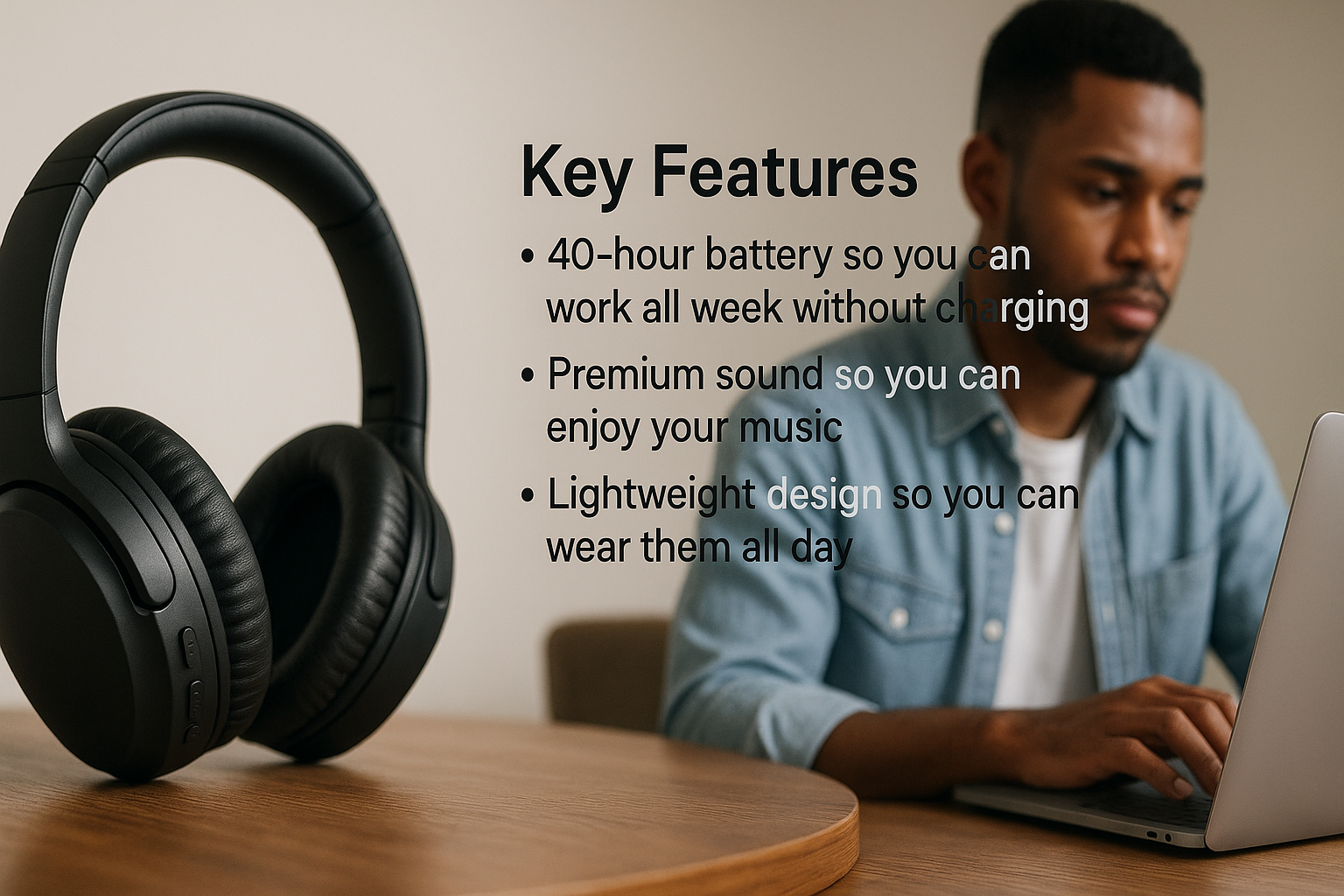 Key Features

• 40-hour battery so you can work all week without charging

• Premium sound so you can enjoy your music

• Lightweight design so you can wear them all day